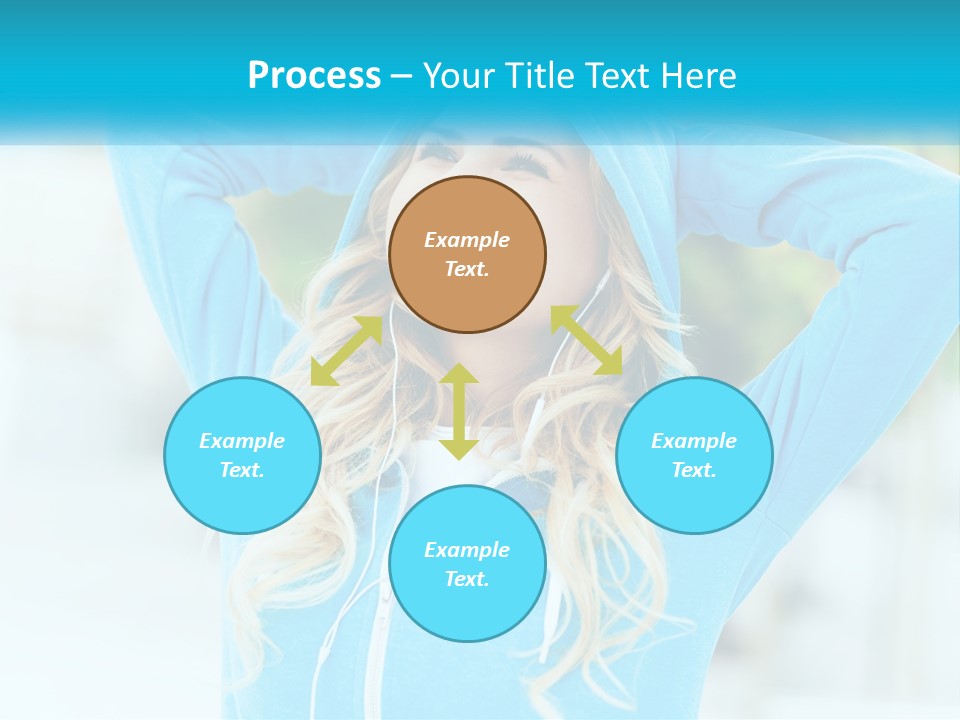 Process – Your Title Text Here

Example Text.

Example Text.

Example Text.

Example Text.